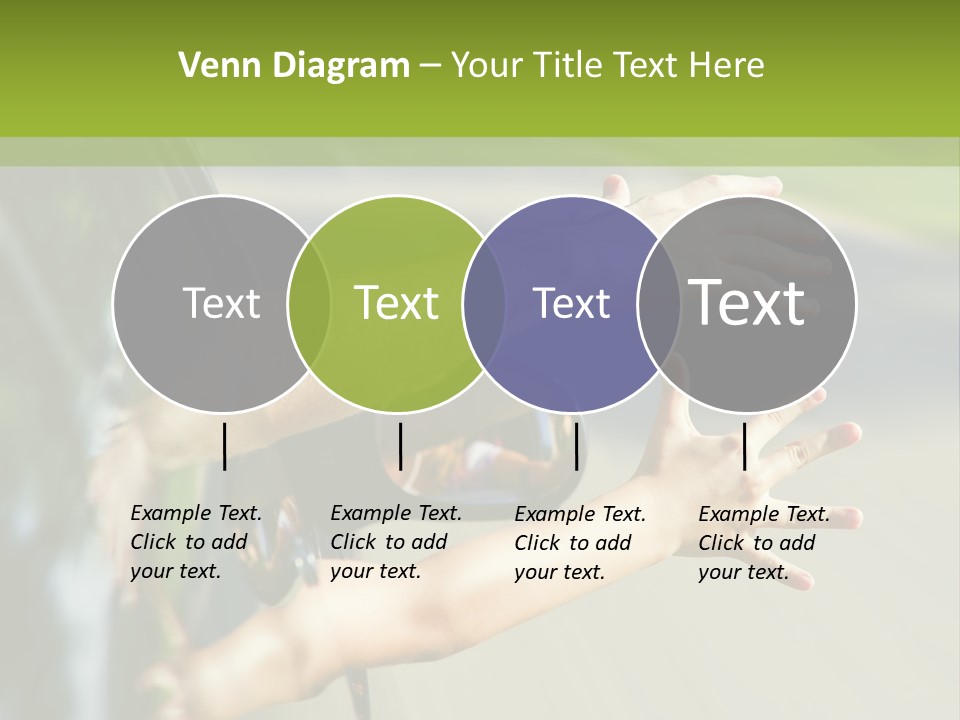 Venn Diagram – Your Title Text Here

Text

Text

Text

Text

Example Text. Click to add your text.

Example Text. Click to add your text.

Example Text. Click to add your text.

Example Text. Click to add your text.